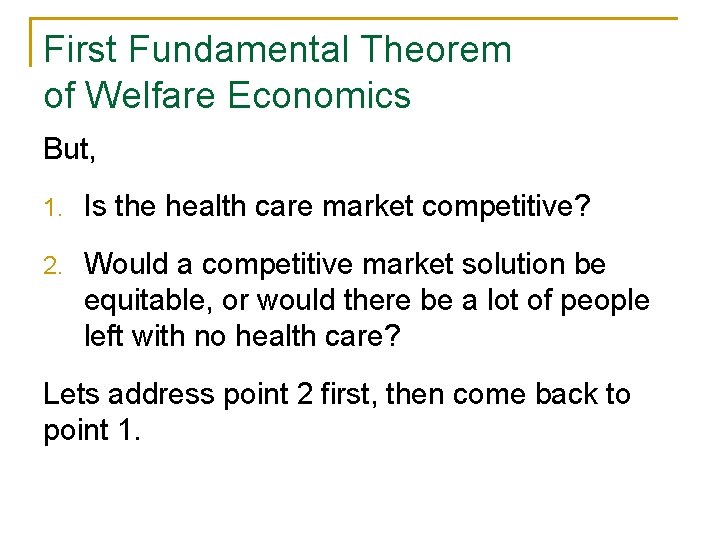 First Fundamental Theorem of Welfare Economics

But,

1. Is the health care market competitive?

2. Would a competitive market solution be equitable, or would there be a lot of people left with no health care?

Lets address point 2 first, then come back to point 1.